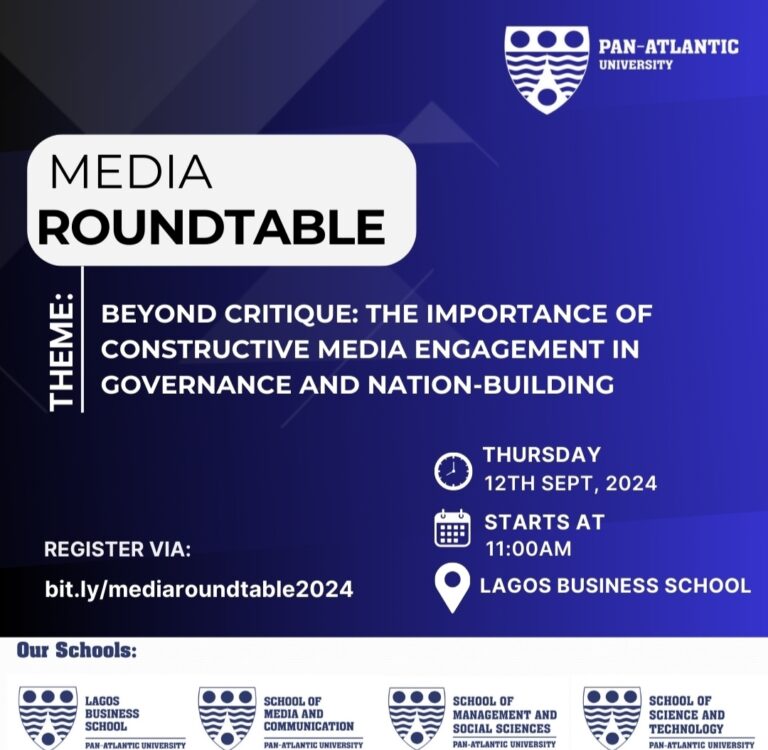 PAN-ATLANTIC UNIVERSITY

MEDIA ROUNDTABLE

THEME:

BEYOND CRITIQUE: THE IMPORTANCE OF CONSTRUCTIVE MEDIA ENGAGEMENT IN GOVERNANCE AND NATION-BUILDING

THURSDAY 12TH SEPT, 2024

STARTS AT 11:00AM

LAGOS BUSINESS SCHOOL

REGISTER VIA:

bit.ly/mediaroundtable2024

Our Schools:

LAGOS BUSINESS SCHOOL
PAN-ATLANTIC UNIVERSITY

SCHOOL OF MEDIA AND COMMUNICATION
PAN-ATLANTIC UNIVERSITY

SCHOOL OF MANAGEMENT AND SOCIAL SCIENCES
PAN-ATLANTIC UNIVERSITY

SCHOOL OF SCIENCE AND TECHNOLOGY
PAN-ATLANTIC UNIVERSITY